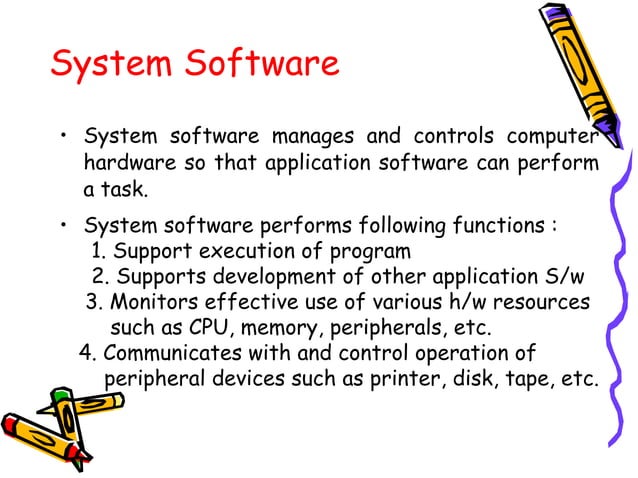 System Software

• System software manages and controls computer hardware so that application software can perform a task.

• System software performs following functions :
1. Support execution of program
2. Supports development of other application S/w
3. Monitors effective use of various h/w resources such as CPU, memory, peripherals, etc.
4. Communicates with and control operation of peripheral devices such as printer, disk, tape, etc.